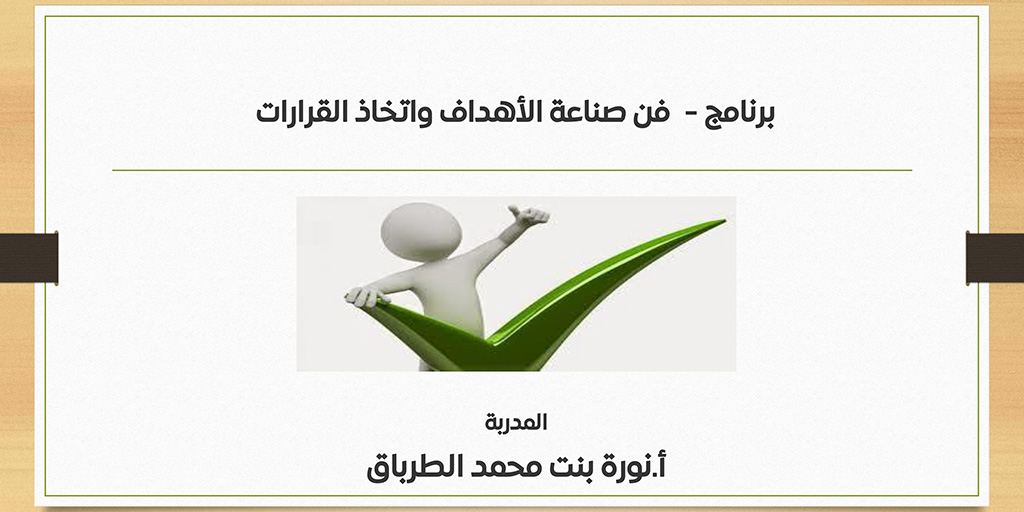 برنامج - فن صناعة الأهداف واتخاذ القرارات

المدربة

أ.نورة بنت محمد الطرباق